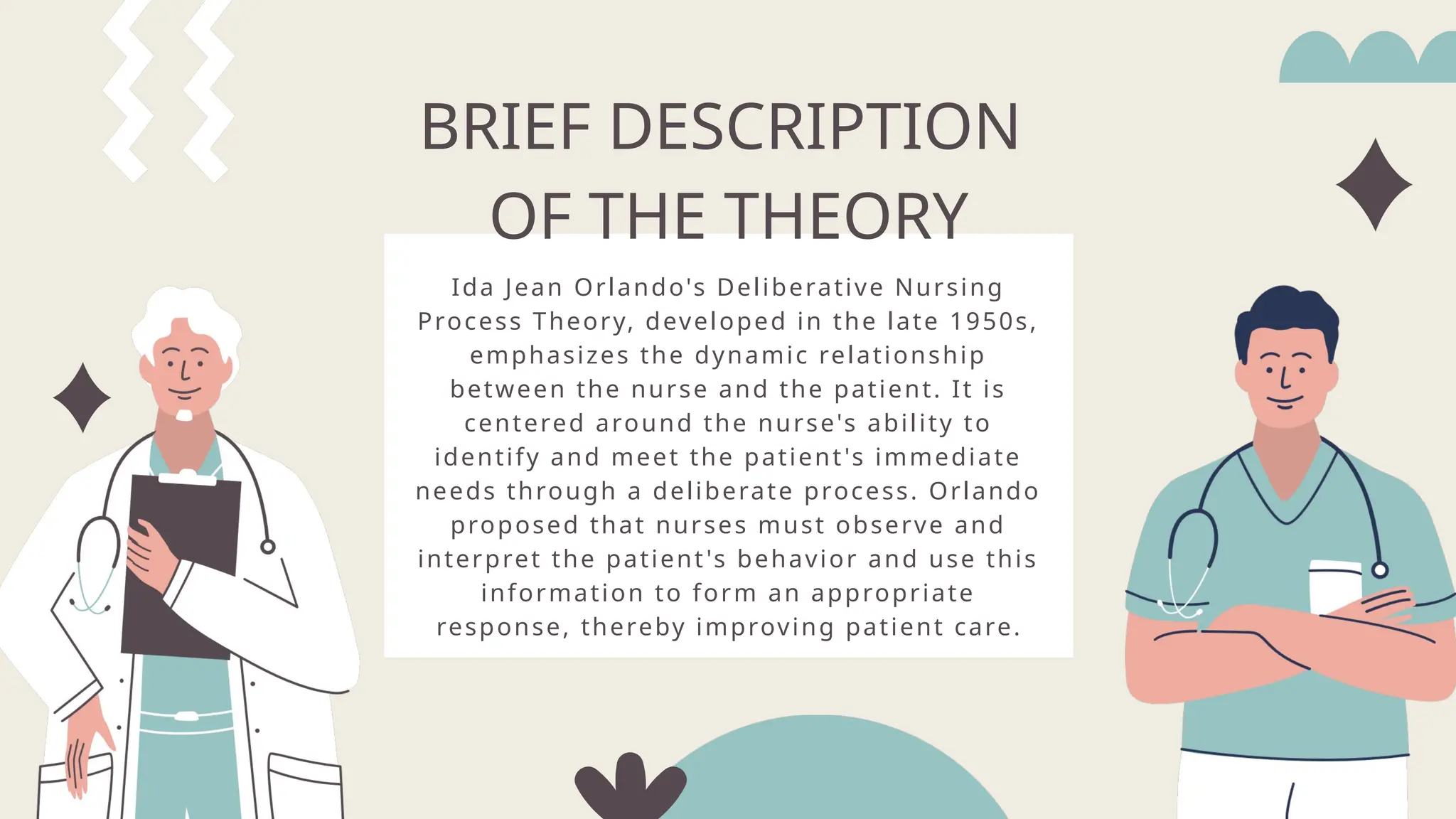 BRIEF DESCRIPTION OF THE THEORY

Ida Jean Orlando's Deliberative Nursing Process Theory, developed in the late 1950s, emphasizes the dynamic relationship between the nurse and the patient. It is centered around the nurse's ability to identify and meet the patient's immediate needs through a deliberate process. Orlando proposed that nurses must observe and interpret the patient's behavior and use this information to form an appropriate response, thereby improving patient care.